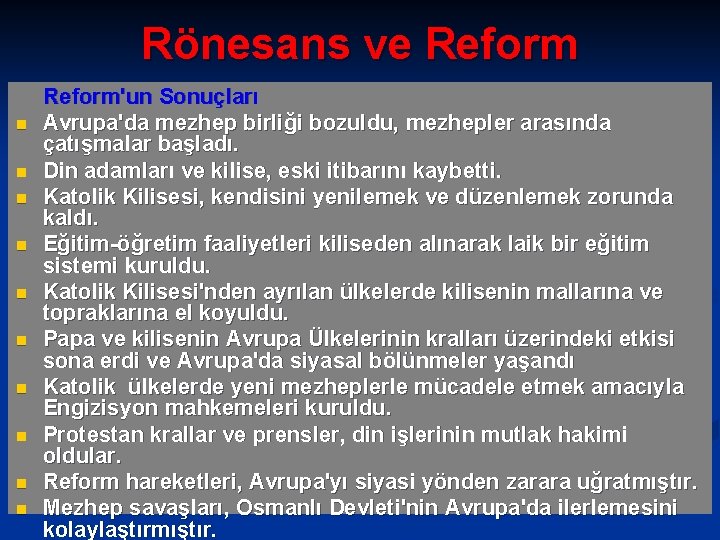 Rönesans ve Reform

Reform'un Sonuçları

- Avrupa'da mezhep birliği bozuldu, mezhepler arasında çatışmalar başladı.
- Din adamları ve kilise, eski itibarını kaybetti.
- Katolik Kilisesi, kendisini yenilemek ve düzenlemek zorunda kaldı.
- Eğitim-öğretim faaliyetleri kiliseden alınarak laik bir eğitim sistemi kuruldu.
- Katolik Kilisesi'nden ayrılan ülkelerde kilisenin mallarına ve topraklarına el koyuldu.
- Papa ve kilisenin Avrupa Ülkelerinin kralları üzerindeki etkisi sona erdi ve Avrupa'da siyasal bölünmeler yaşandı
- Katolik ülkelerde yeni mezheplerle mücadele etmek amacıyla Engizisyon mahkemeleri kuruldu.
- Protestan krallar ve prensler, din işlerinin mutlak hakimi oldular.
- Reform hareketleri, Avrupa'yı siyasi yönden zarara uğratmıştır.
- Mezhep savaşları, Osmanlı Devleti'nin Avrupa'da ilerlemesini kolaylaştırmıştır.